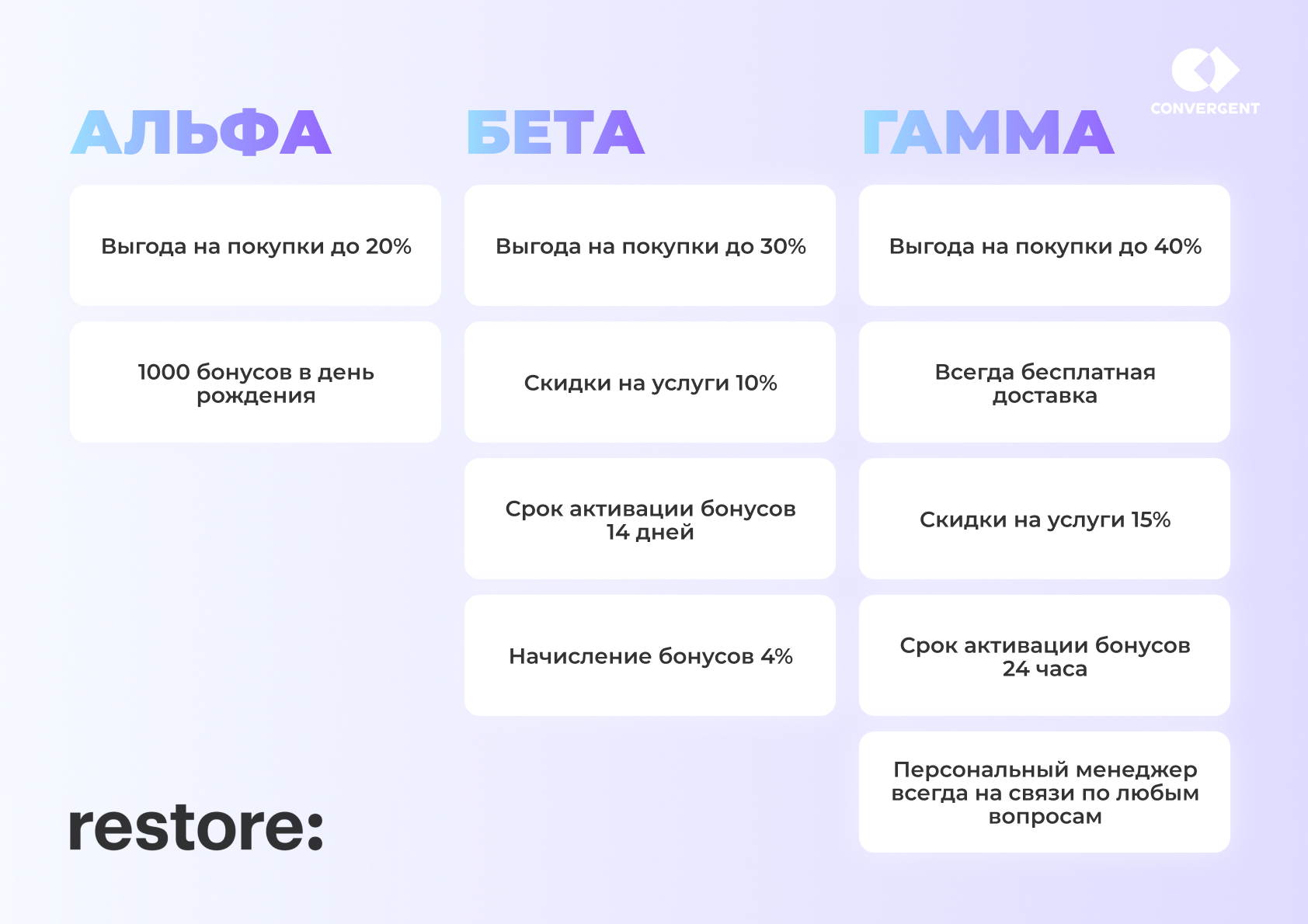 CONVERGENT

АЛЬФА

Выгода на покупки до 20%

1000 бонусов в день рождения

БЕТА

Выгода на покупки до 30%

Скидки на услуги 10%

Срок активации бонусов 14 дней

Начисление бонусов 4%

ГАММА

Выгода на покупки до 40%

Всегда бесплатная доставка

Скидки на услуги 15%

Срок активации бонусов 24 часа

Персональный менеджер всегда на связи по любым вопросам

restore: